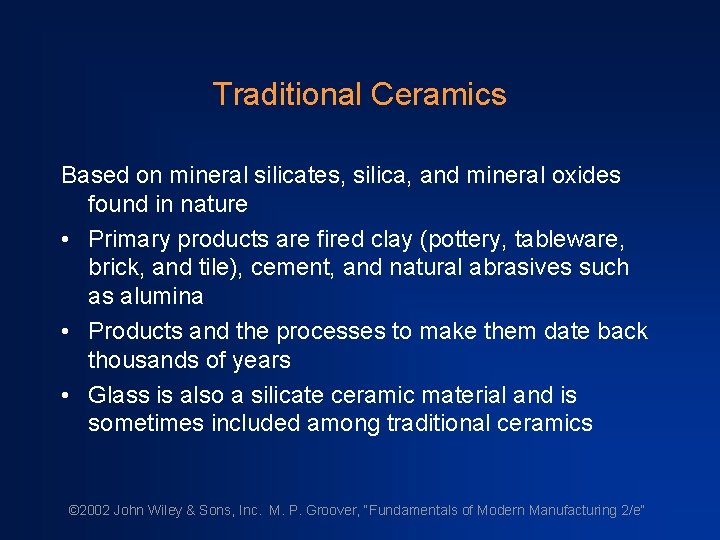 Traditional Ceramics

Based on mineral silicates, silica, and mineral oxides found in nature

• Primary products are fired clay (pottery, tableware, brick, and tile), cement, and natural abrasives such as alumina

• Products and the processes to make them date back thousands of years

• Glass is also a silicate ceramic material and is sometimes included among traditional ceramics

©2002 John Wiley & Sons, Inc. M. P. Groover, "Fundamentals of Modern Manufacturing 2/e"